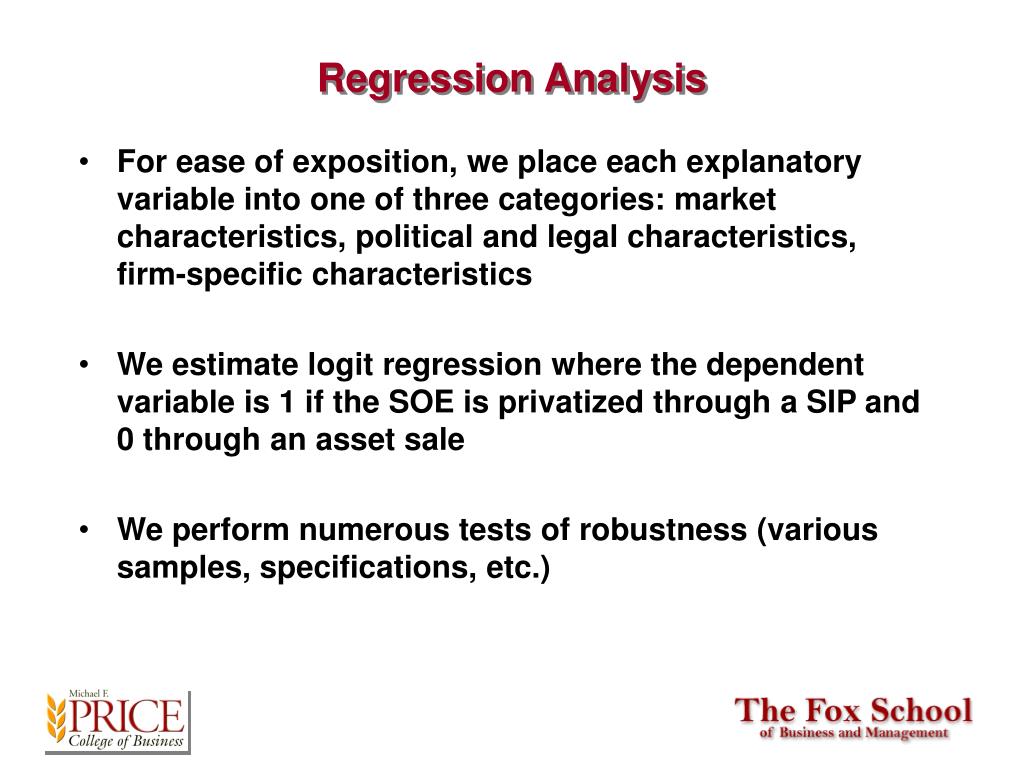 Regression Analysis

• For ease of exposition, we place each explanatory variable into one of three categories: market characteristics, political and legal characteristics, firm-specific characteristics

• We estimate logit regression where the dependent variable is 1 if the SOE is privatized through a SIP and 0 through an asset sale

• We perform numerous tests of robustness (various samples, specifications, etc.)

Michael F. PRICE College of Business

The Fox School of Business and Management